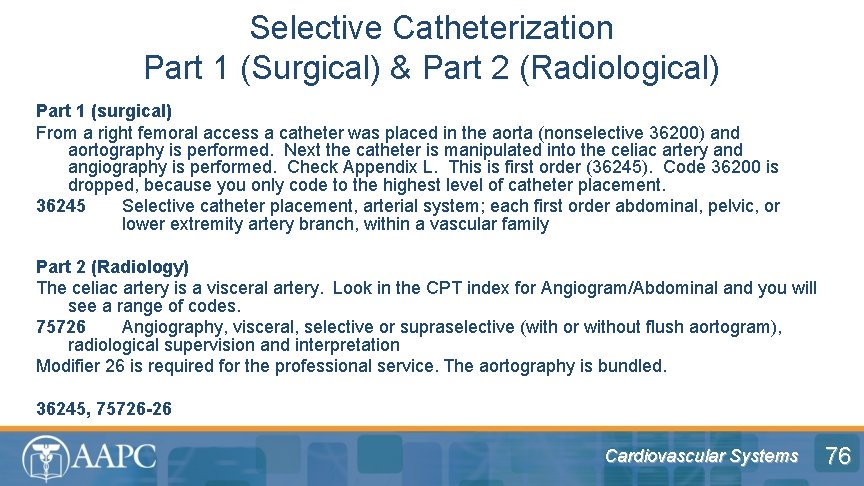 Selective Catheterization
Part 1 (Surgical) & Part 2 (Radiological)

Part 1 (surgical)
From a right femoral access a catheter was placed in the aorta (nonselective 36200) and aortography is performed. Next the catheter is manipulated into the celiac artery and angiography is performed. Check Appendix L. This is first order (36245). Code 36200 is dropped, because you only code to the highest level of catheter placement.
36245 Selective catheter placement, arterial system; each first order abdominal, pelvic, or lower extremity artery branch, within a vascular family

Part 2 (Radiology)
The celiac artery is a visceral artery. Look in the CPT index for Angiogram/Abdominal and you will see a range of codes.
75726 Angiography, visceral, selective or supraselective (with or without flush aortogram), radiological supervision and interpretation
Modifier 26 is required for the professional service. The aortography is bundled.

36245, 75726-26

AAPC
Cardiovascular Systems
76